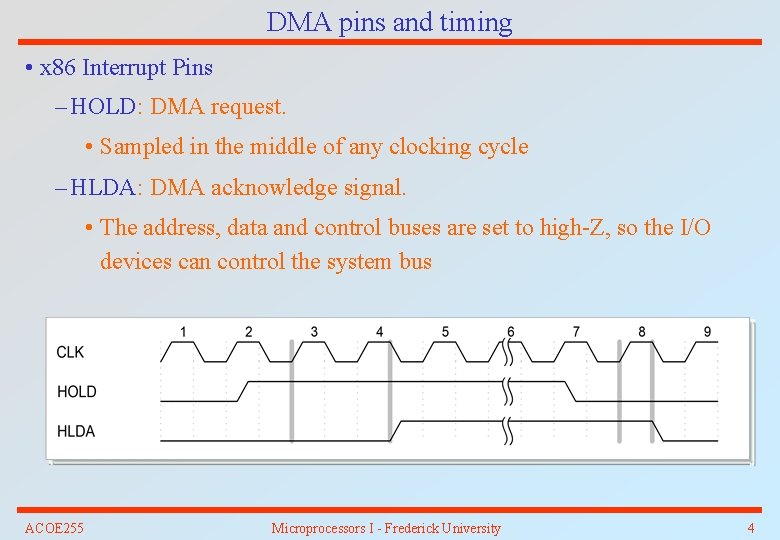 DMA pins and timing

• x86 Interrupt Pins

– HOLD: DMA request.

• Sampled in the middle of any clocking cycle

– HLDA: DMA acknowledge signal.

• The address, data and control buses are set to high-Z, so the I/O devices can control the system bus

1 2 3 4 5 6 7 8 9

CLK

HOLD

HLDA

ACOE255

Microprocessors I - Frederick University

4